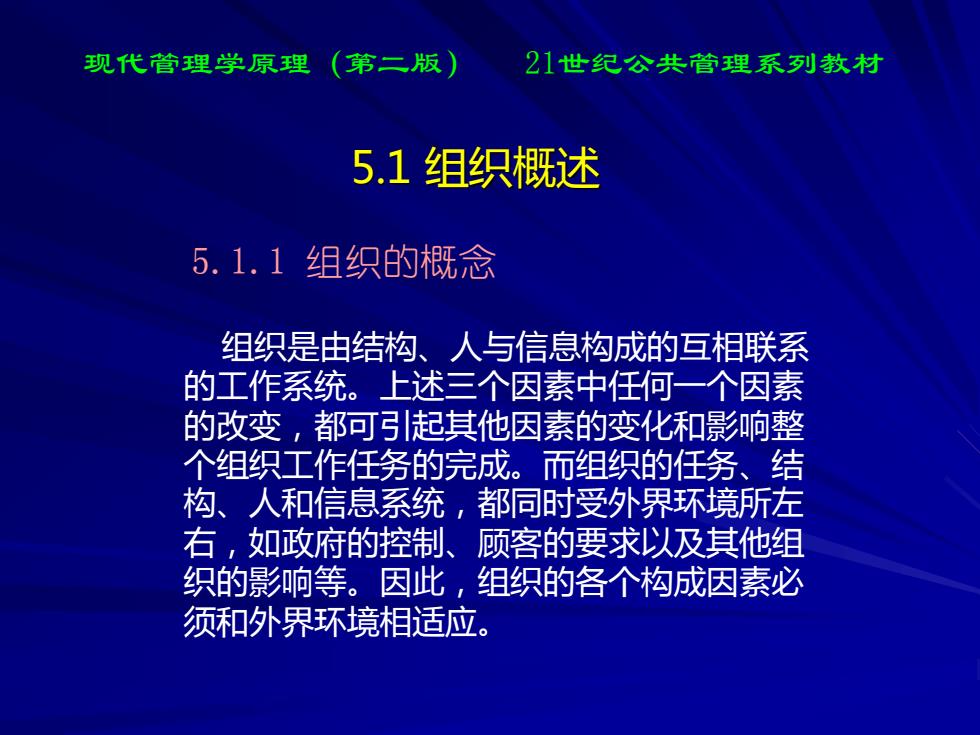 现代管理学原理（第二版）　21世纪公共管理系列教材

5.1 组织概述

5.1.1 组织的概念

组织是由结构、人与信息构成的互相联系的工作系统。上述三个因素中任何一个因素的改变，都可引起其他因素的变化和影响整个组织工作任务的完成。而组织的任务、结构、人和信息系统，都同时受外界环境所左右，如政府的控制、顾客的要求以及其他组织的影响等。因此，组织的各个构成因素必须和外界环境相适应。